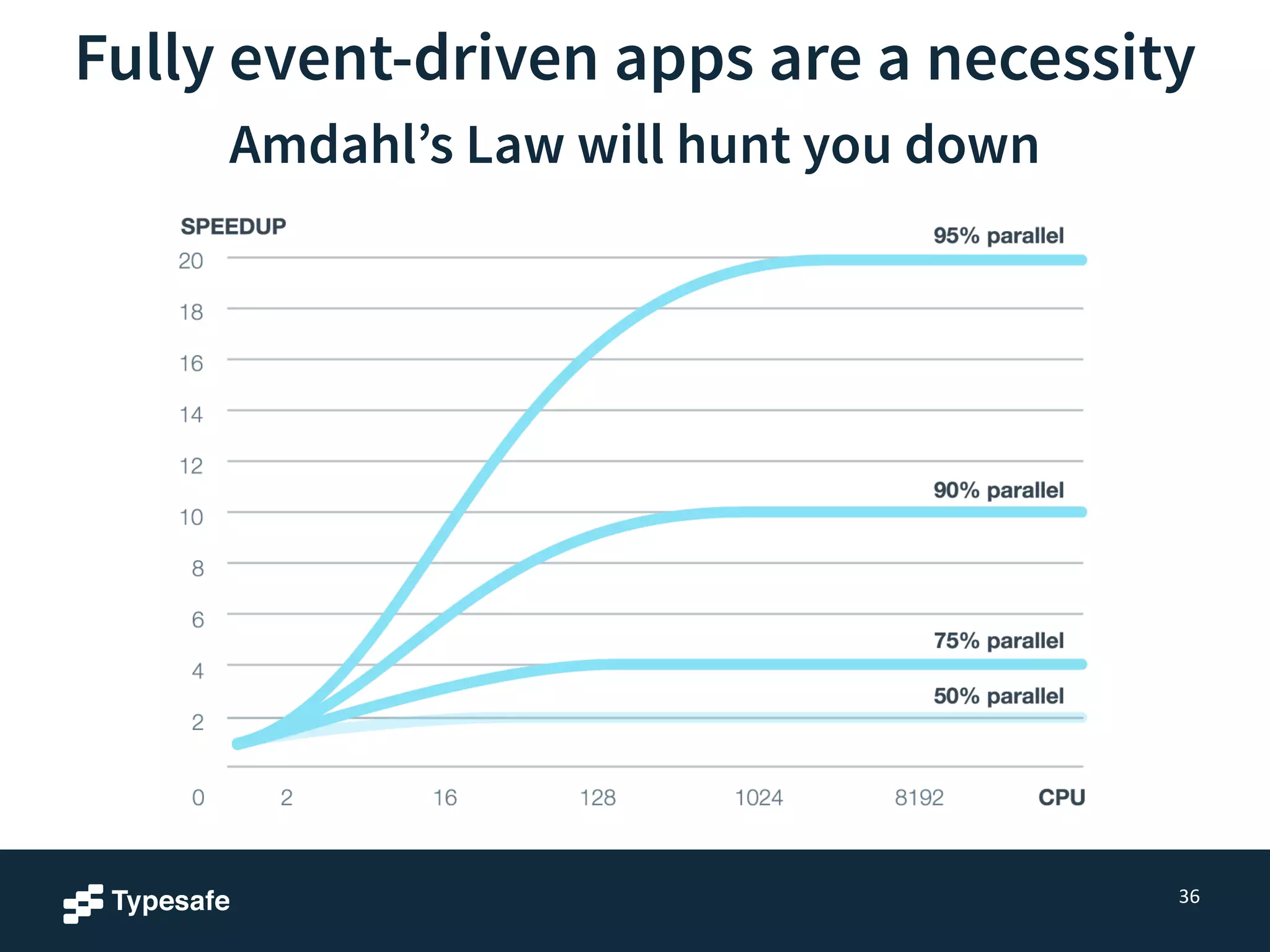 Fully event-driven apps are a necessity

Amdahl’s Law will hunt you down

SPEEDUP

20
18
16
14
12
10
8
6
4
2
0

95% parallel

90% parallel

75% parallel

50% parallel

2
16
128
1024
8192
CPU

Typesafe

36